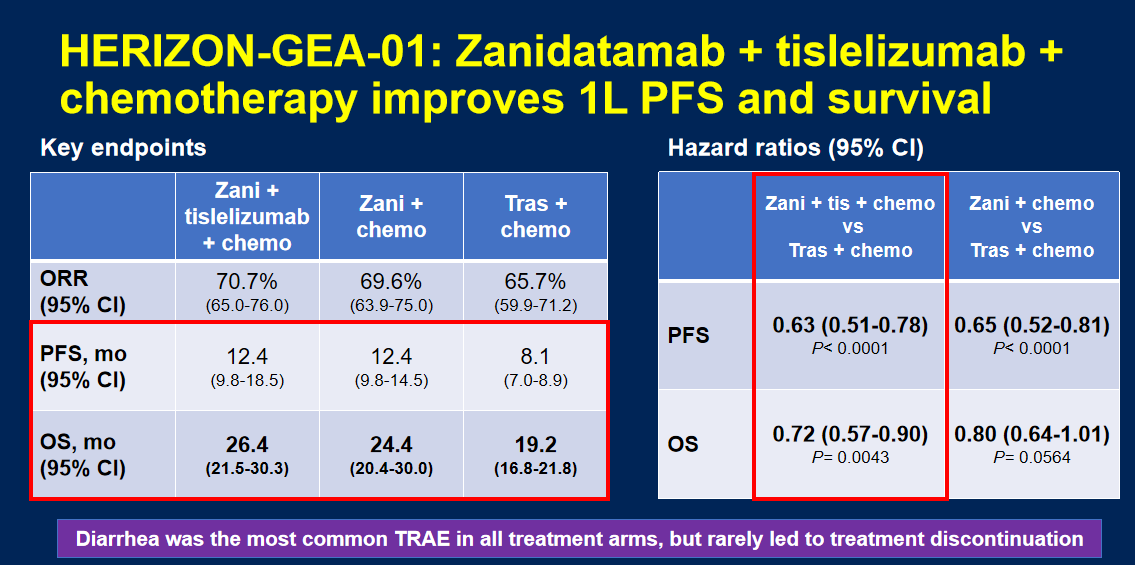 HERIZON-GEA-01: Zanidatamab + tislelizumab + chemotherapy improves 1L PFS and survival

Key endpoints

| | Zani + tislelizumab + chemo | Zani + chemo | Tras + chemo |
|---|---|---|---|
| ORR (95% CI) | 70.7% (65.0-76.0) | 69.6% (63.9-75.0) | 65.7% (59.9-71.2) |
| PFS, mo (95% CI) | 12.4 (9.8-18.5) | 12.4 (9.8-14.5) | 8.1 (7.0-8.9) |
| OS, mo (95% CI) | 26.4 (21.5-30.3) | 24.4 (20.4-30.0) | 19.2 (16.8-21.8) |

Hazard ratios (95% CI)

| | Zani + tis + chemo vs Tras + chemo | Zani + chemo vs Tras + chemo |
|---|---|---|
| PFS | 0.63 (0.51-0.78) P< 0.0001 | 0.65 (0.52-0.81) P< 0.0001 |
| OS | 0.72 (0.57-0.90) P= 0.0043 | 0.80 (0.64-1.01) P= 0.0564 |

Diarrhea was the most common TRAE in all treatment arms, but rarely led to treatment discontinuation